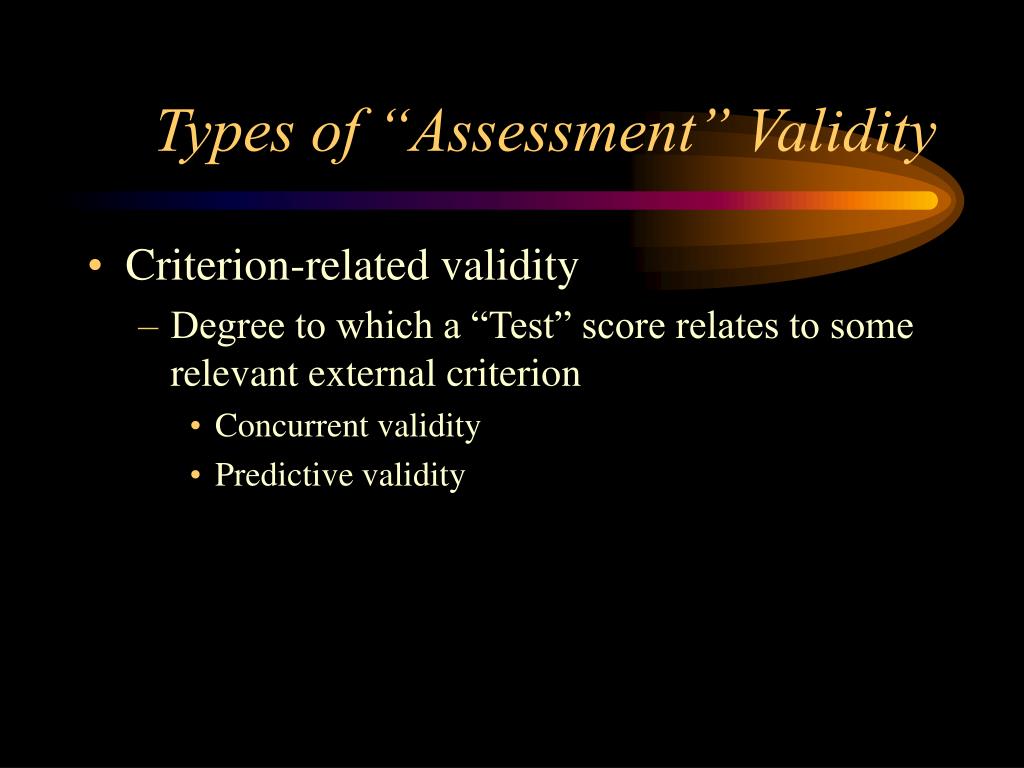 Types of “Assessment” Validity

• Criterion-related validity
– Degree to which a “Test” score relates to some relevant external criterion
• Concurrent validity
• Predictive validity